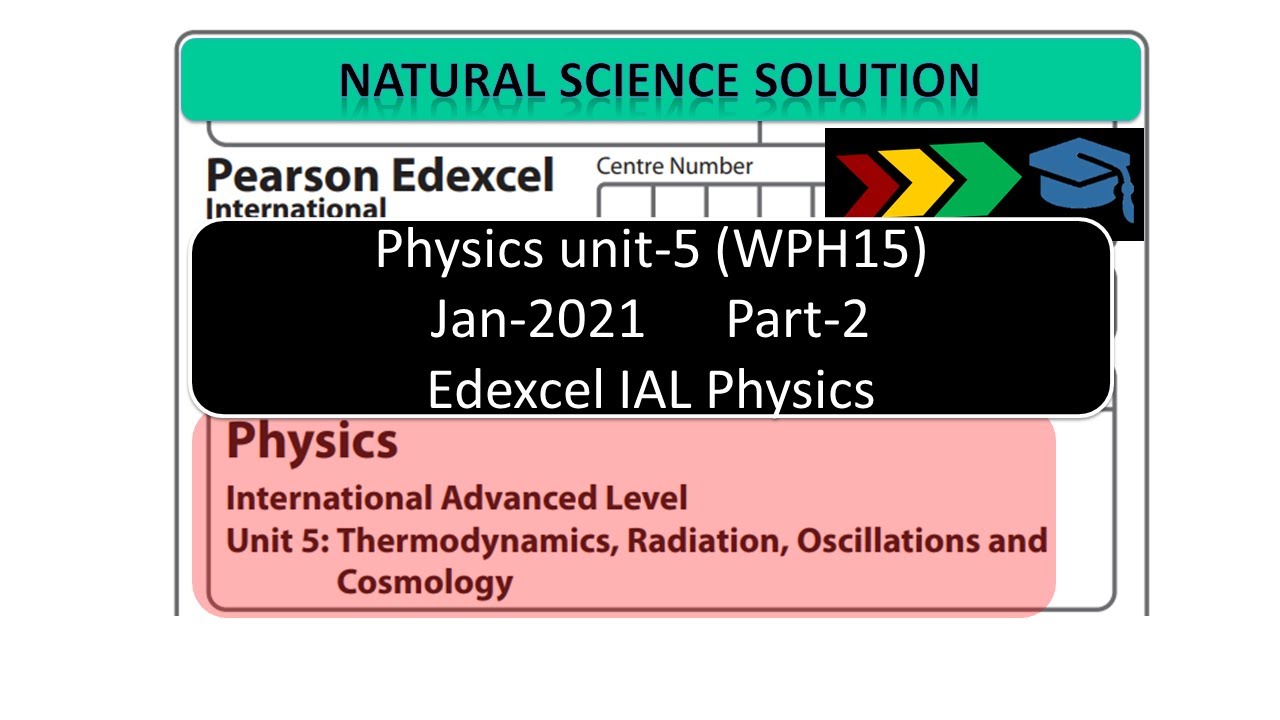 NATURAL SCIENCE SOLUTION

Pearson Edexcel
International

Centre Number

Physics unit-5 (WPH15)
Jan-2021 Part-2
Edexcel IAL Physics

Physics
International Advanced Level
Unit 5: Thermodynamics, Radiation, Oscillations and Cosmology